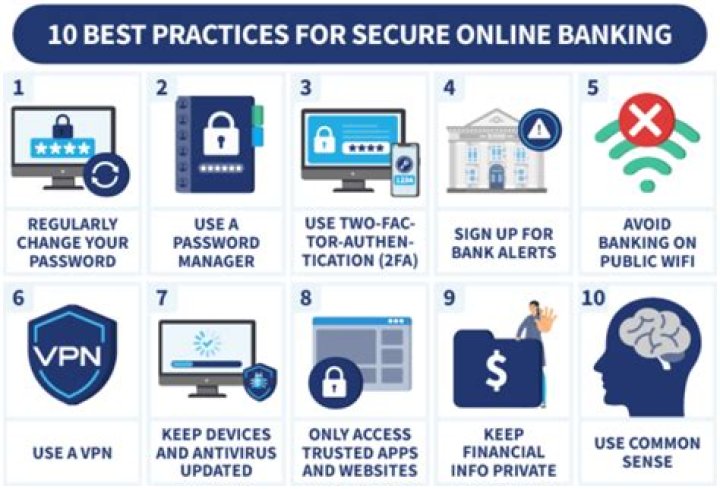 10 BEST PRACTICES FOR SECURE ONLINE BANKING

1
****
REGULARLY CHANGE YOUR PASSWORD

2
******
USE A PASSWORD MANAGER

3
****
1234
USE TWO-FACTOR-AUTHENTICATION (2FA)

4
SIGN UP FOR BANK ALERTS

5
AVOID BANKING ON PUBLIC WIFI

6
VPN
USE A VPN

7
KEEP DEVICES AND ANTIVIRUS UPDATED

8
ONLY ACCESS TRUSTED APPS AND WEBSITES

9
$
KEEP FINANCIAL INFO PRIVATE

10
USE COMMON SENSE